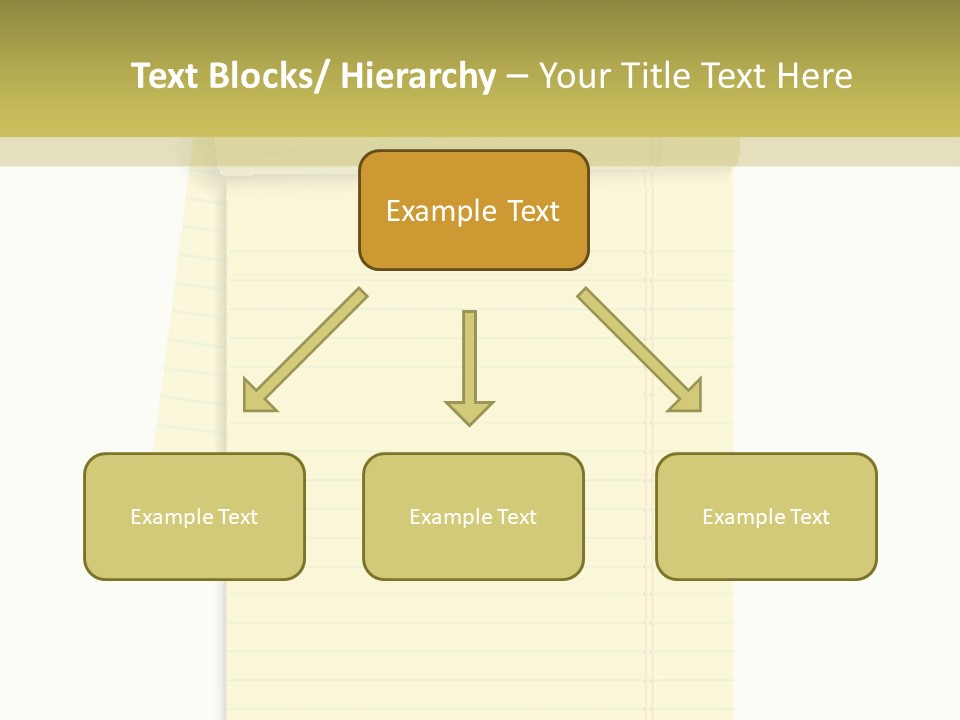 Text Blocks/ Hierarchy – Your Title Text Here

Example Text

Example Text

Example Text

Example Text